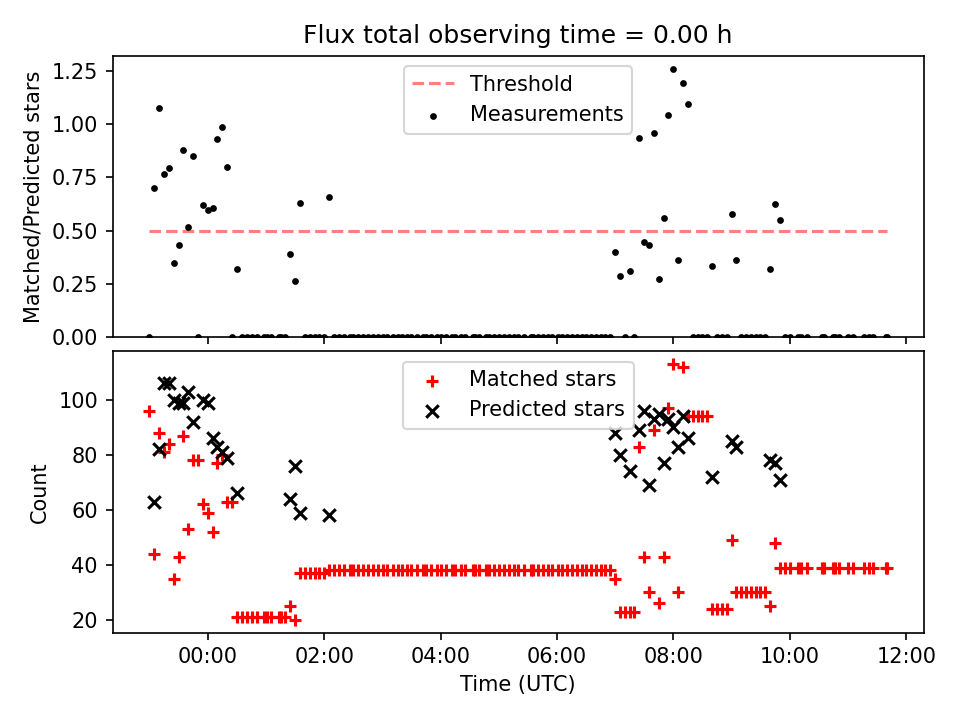 Flux total observing time = 0.00 h

Matched/Predicted stars

1.25
1.00
0.75
0.50
0.25
0.00

Threshold
Measurements

Count

100
80
60
40
20

Matched stars
Predicted stars

00:00
02:00
04:00
06:00
08:00
10:00
12:00

Time (UTC)